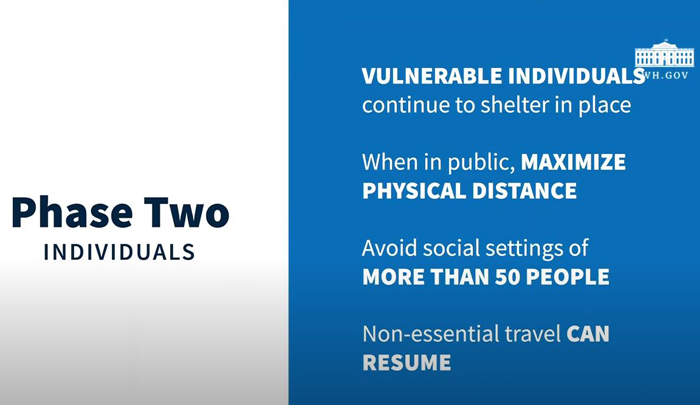 Phase Two
INDIVIDUALS

WH.GOV

VULNERABLE INDIVIDUALS continue to shelter in place

When in public, MAXIMIZE PHYSICAL DISTANCE

Avoid social settings of MORE THAN 50 PEOPLE

Non-essential travel CAN RESUME